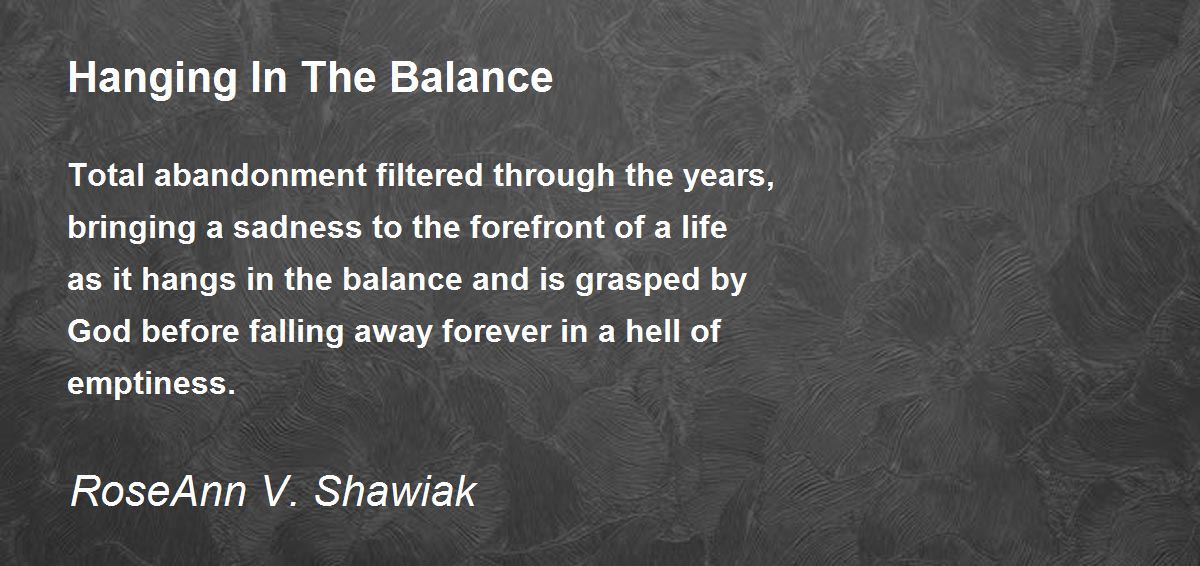 Hanging In The Balance

Total abandonment filtered through the years,
bringing a sadness to the forefront of a life
as it hangs in the balance and is grasped by
God before falling away forever in a hell of
emptiness.

RoseAnn V. Shawiak